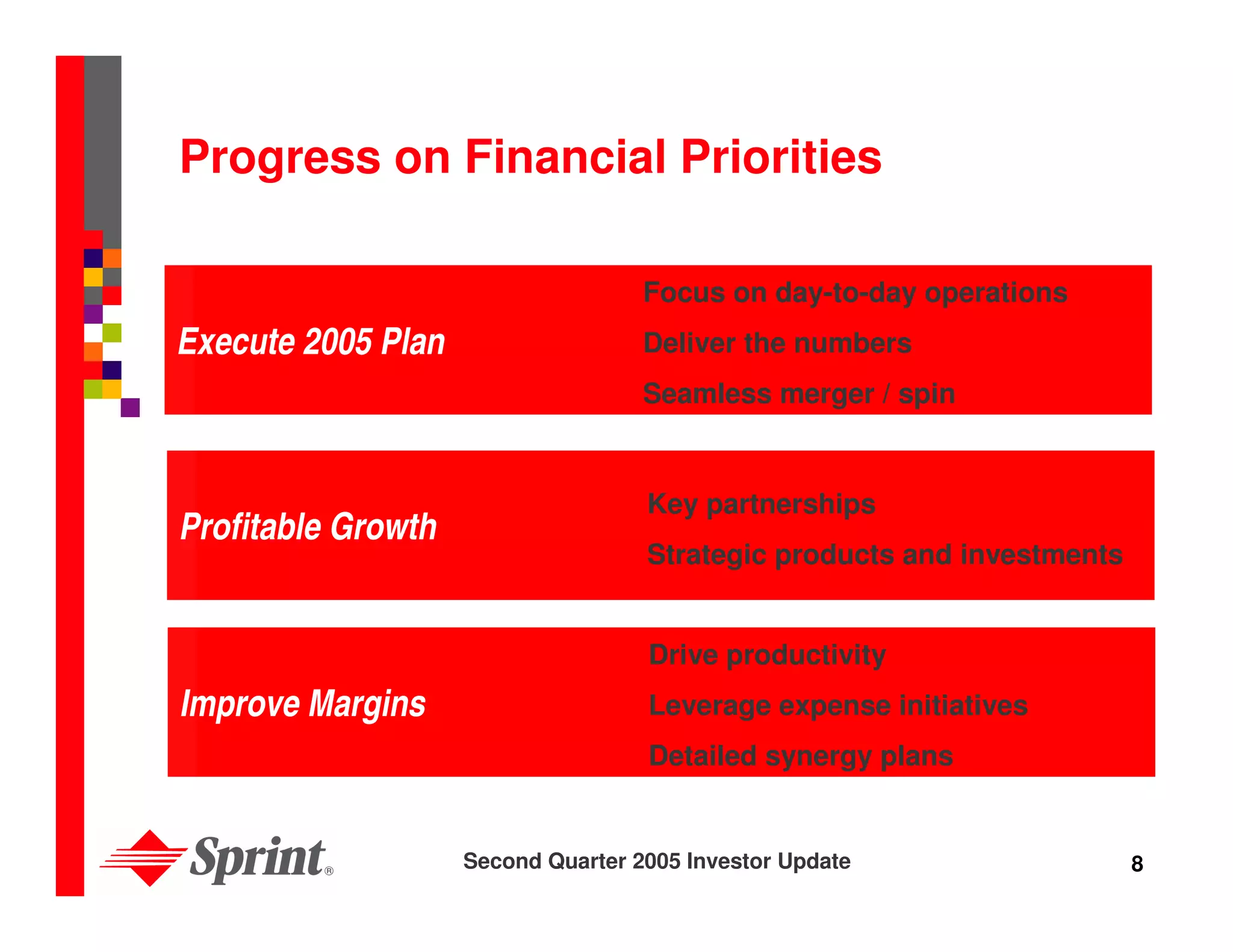 Progress on Financial Priorities

Execute 2005 Plan

Focus on day-to-day operations

Deliver the numbers

Seamless merger / spin

Profitable Growth

Key partnerships

Strategic products and investments

Improve Margins

Drive productivity

Leverage expense initiatives

Detailed synergy plans

Sprint®

Second Quarter 2005 Investor Update

8